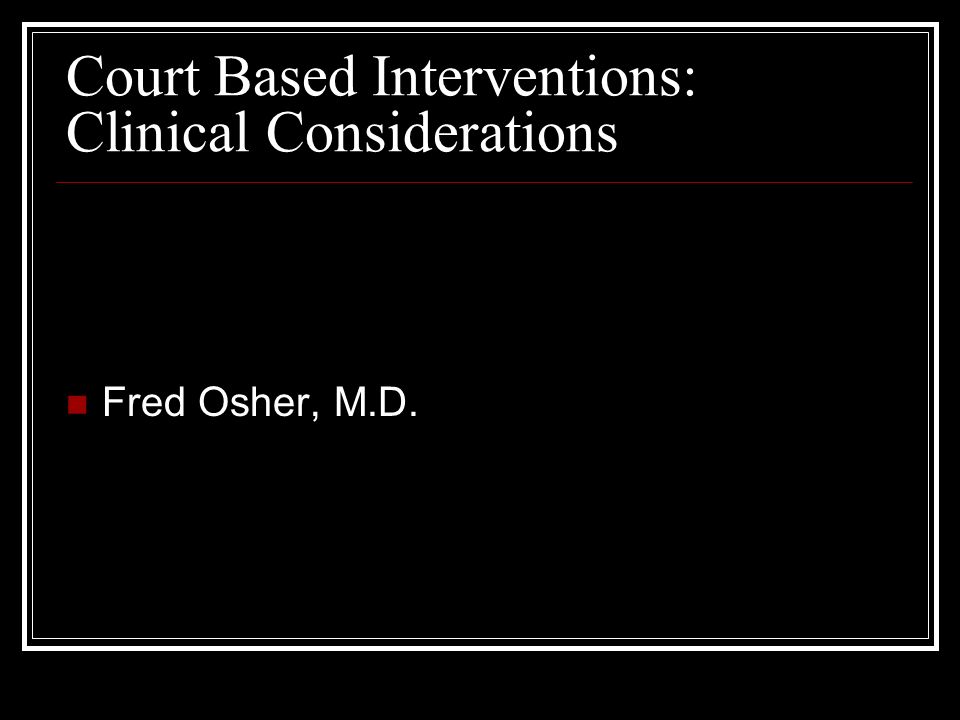 Court Based Interventions: Clinical Considerations

Fred Osher, M.D.